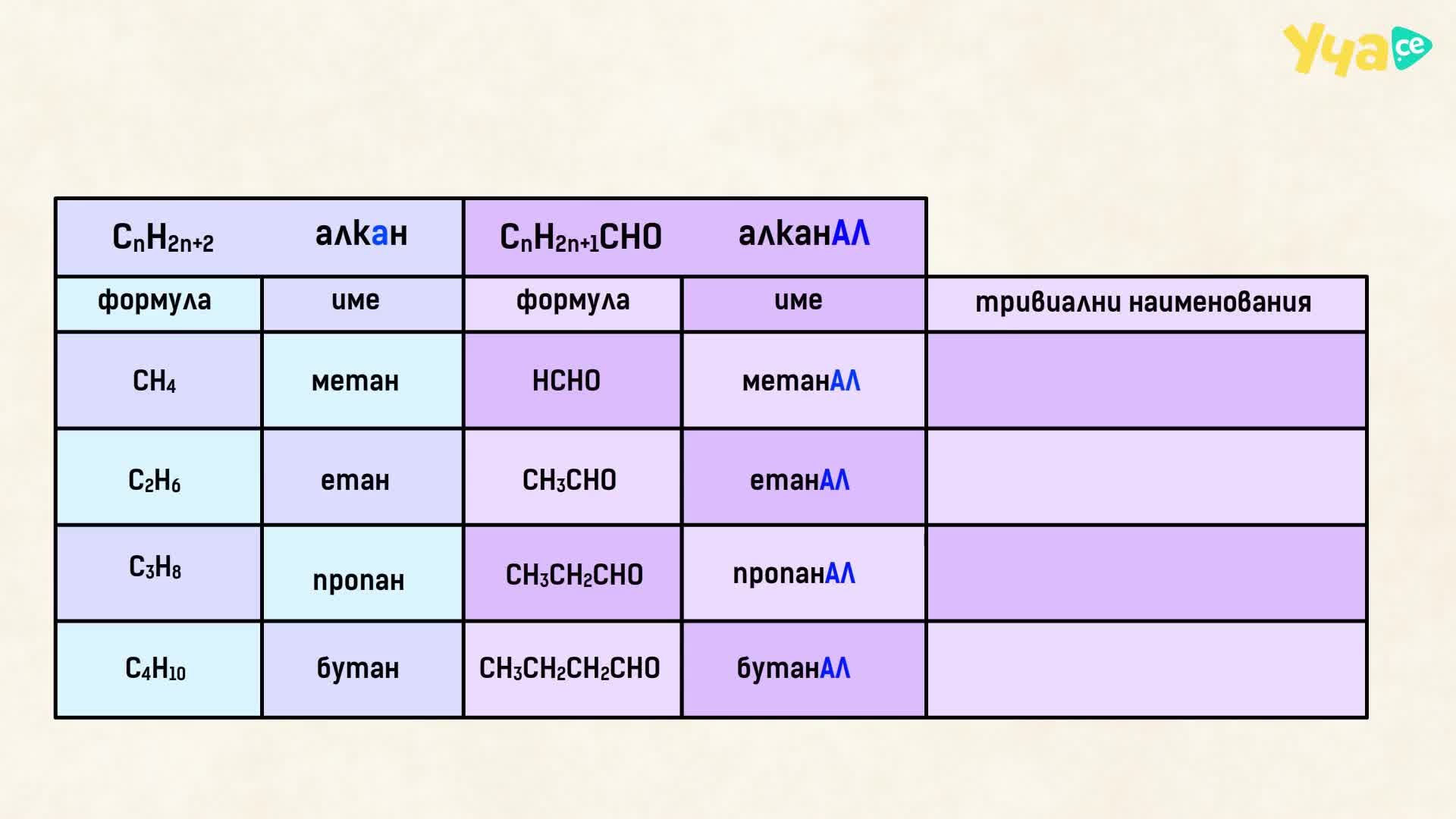 Уча.се

| $C_nH_{2n+2}$ | алкан | $C_nH_{2n+1}CHO$ | алканАЛ | |
|---|---|---|---|---|
| формула | име | формула | име | тривиални наименования |
| $CH_4$ | метан | $HCHO$ | метанАЛ | |
| $C_2H_6$ | етан | $CH_3CHO$ | етанАЛ | |
| $C_3H_8$ | пропан | $CH_3CH_2CHO$ | пропанАЛ | |
| $C_4H_{10}$ | бутан | $CH_3CH_2CH_2CHO$ | бутанАЛ | |